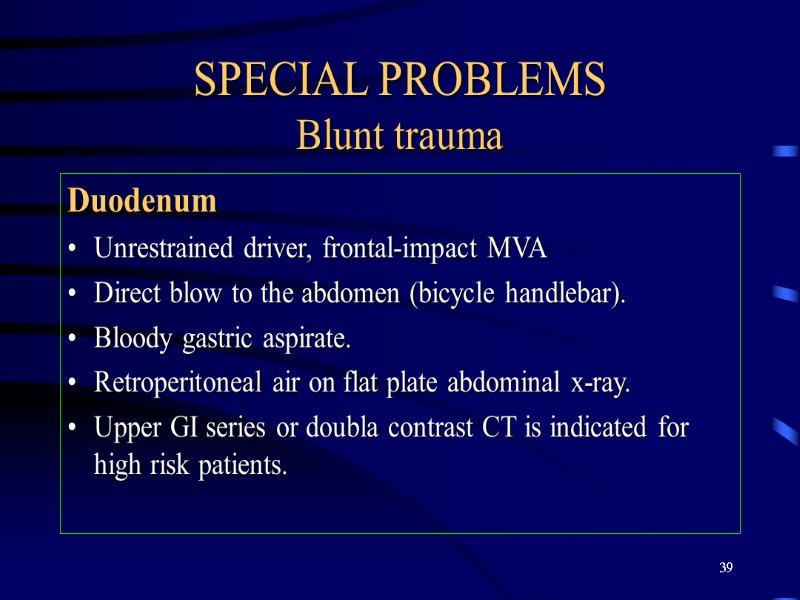 SPECIAL PROBLEMS
Blunt trauma

Duodenum
• Unrestrained driver, frontal-impact MVA
• Direct blow to the abdomen (bicycle handlebar).
• Bloody gastric aspirate.
• Retroperitoneal air on flat plate abdominal x-ray.
• Upper GI series or doubla contrast CT is indicated for high risk patients.

39